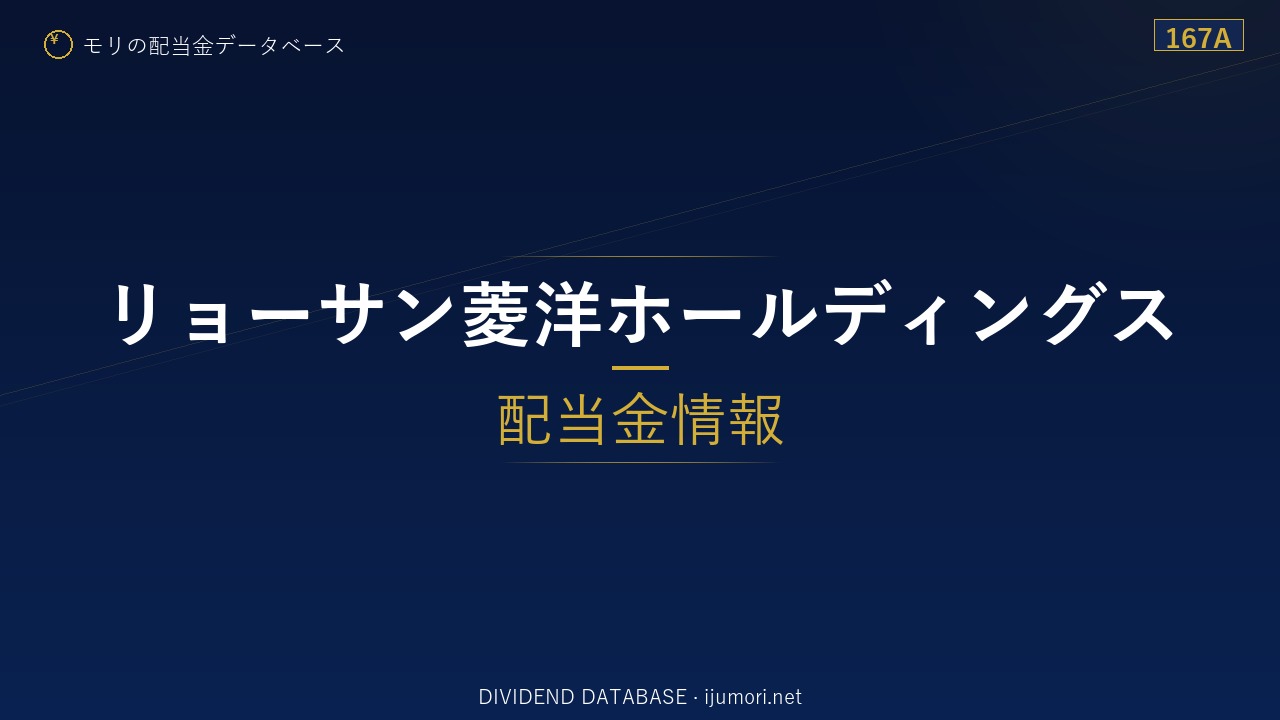 ¥ モリの配当金データベース

167A

リョーサン菱洋ホールディングス

配当金情報

DIVIDEND DATABASE · ijumori.net